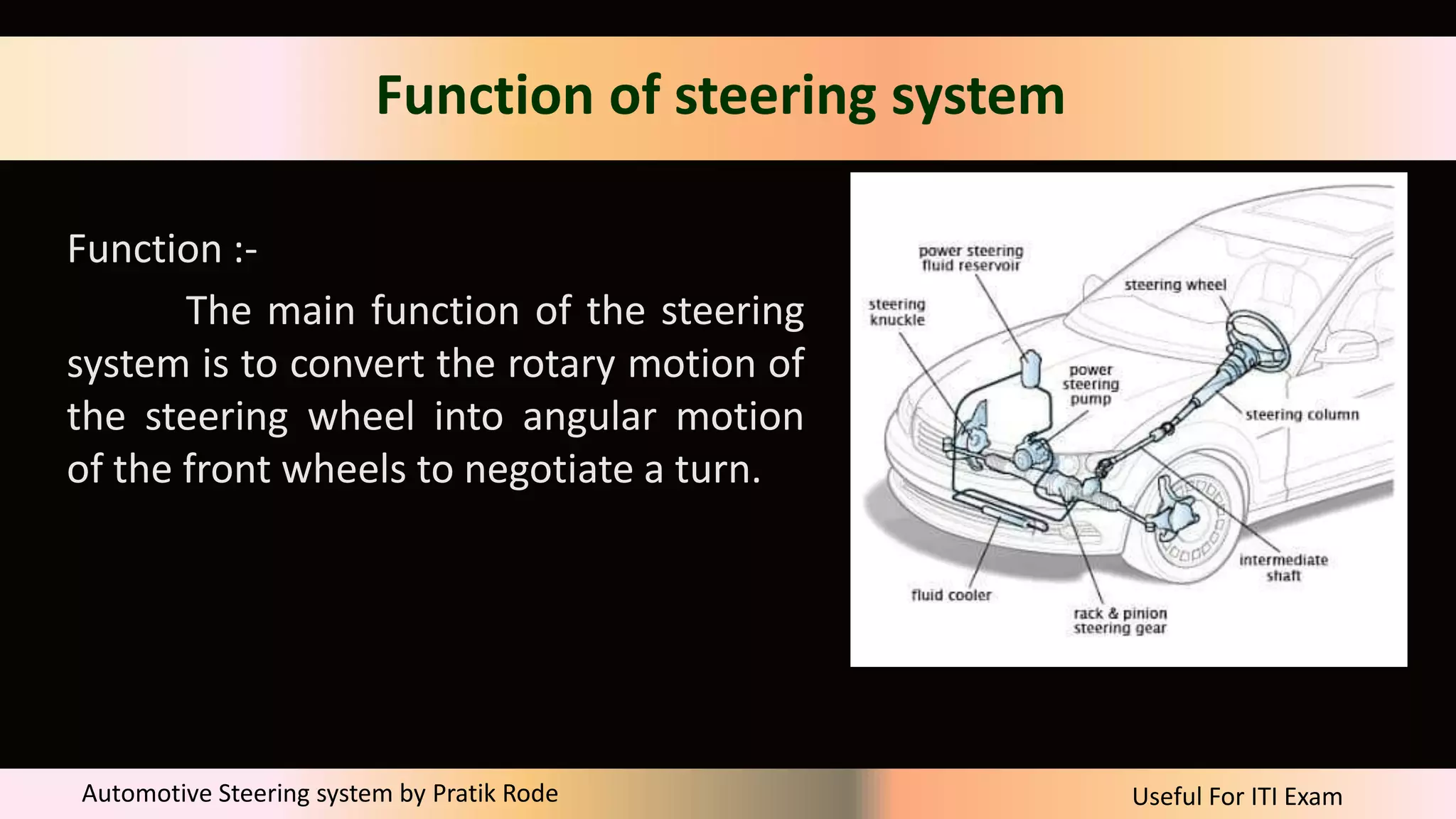 Function of steering system

Function :-

The main function of the steering system is to convert the rotary motion of the steering wheel into angular motion of the front wheels to negotiate a turn.

power steering fluid reservoir

steering knuckle

steering wheel

power steering pump

steering column

intermediate shaft

fluid cooler

rack & pinion steering gear

Automotive Steering system by Pratik Rode

Useful For ITI Exam